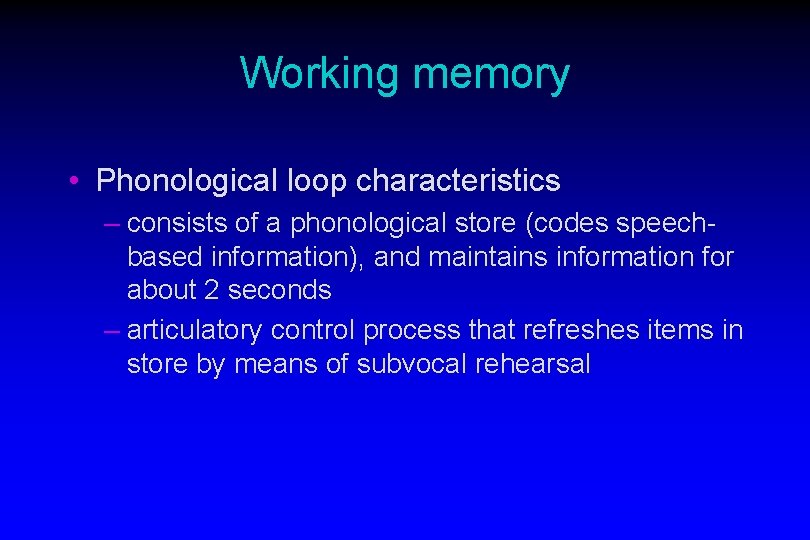 Working memory

• Phonological loop characteristics
– consists of a phonological store (codes speech-based information), and maintains information for about 2 seconds
– articulatory control process that refreshes items in store by means of subvocal rehearsal